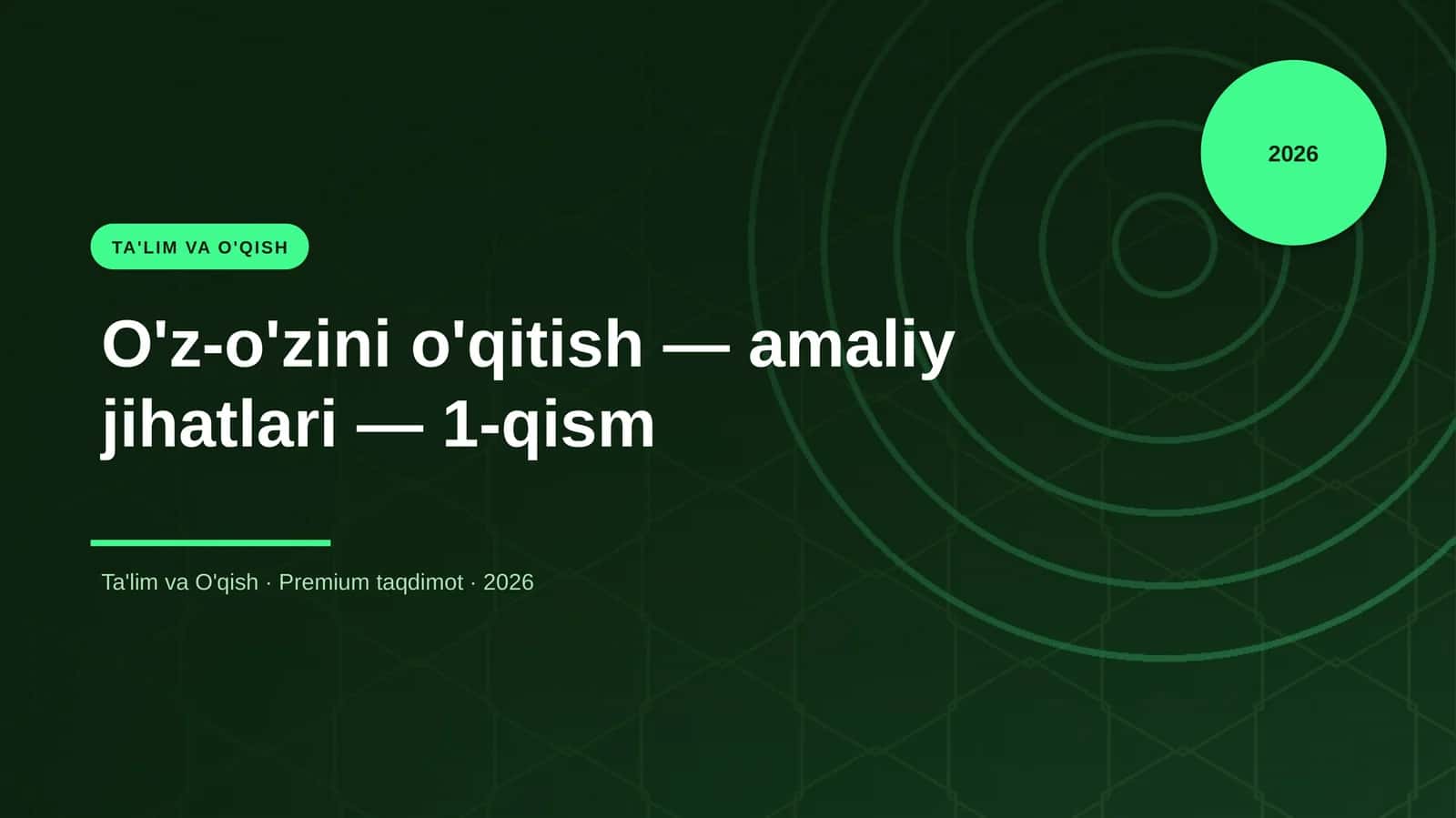 2026

TA'LIM VA O'QISH

O'z-o'zini o'qitish — amaliy jihatlari — 1-qism

Ta'lim va O'qish · Premium taqdimot · 2026